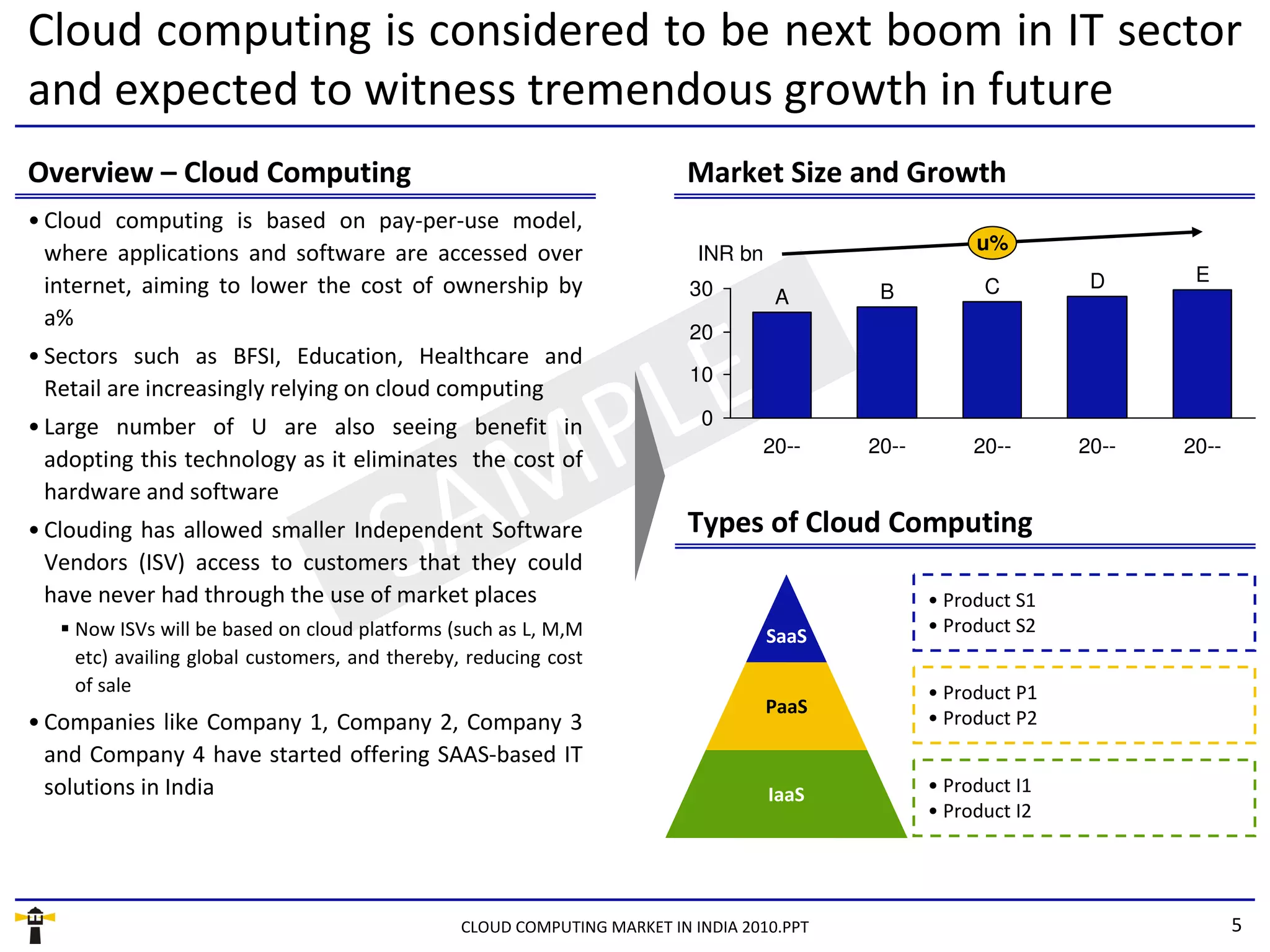 Cloud computing is considered to be next boom in IT sector and expected to witness tremendous growth in future

Overview – Cloud Computing

• Cloud computing is based on pay-per-use model, where applications and software are accessed over internet, aiming to lower the cost of ownership by a%

• Sectors such as BFSI, Education, Healthcare and Retail are increasingly relying on cloud computing

• Large number of U are also seeing benefit in adopting this technology as it eliminates the cost of hardware and software

• Clouding has allowed smaller Independent Software Vendors (ISV) access to customers that they could have never had through the use of market places

▪ Now ISVs will be based on cloud platforms (such as L, M,M etc) availing global customers, and thereby, reducing cost of sale

• Companies like Company 1, Company 2, Company 3 and Company 4 have started offering SAAS-based IT solutions in India

SAMPLE

Market Size and Growth

INR bn

u%

30
20
10
0

A B C D E

20-- 20-- 20-- 20-- 20--

Types of Cloud Computing

SaaS
PaaS
IaaS

• Product S1
• Product S2

• Product P1
• Product P2

• Product I1
• Product I2

CLOUD COMPUTING MARKET IN INDIA 2010.PPT

5